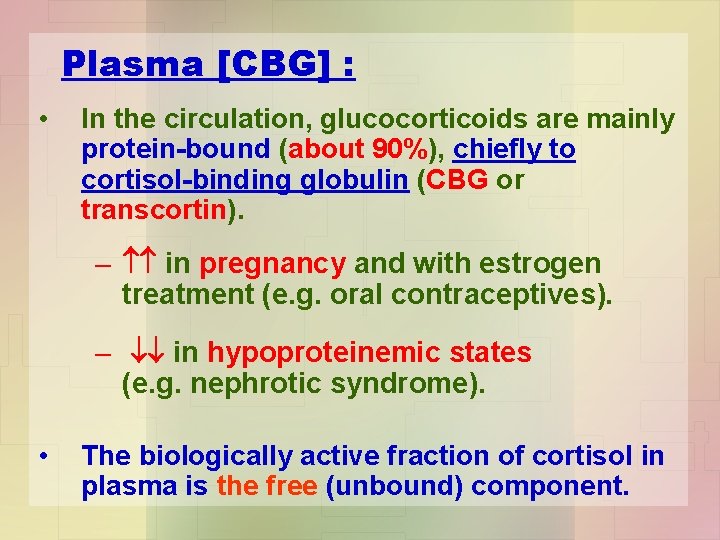 Plasma [CBG] :

• In the circulation, glucocorticoids are mainly protein-bound (about 90%), chiefly to cortisol-binding globulin (CBG or transcortin).

– ↑↑ in pregnancy and with estrogen treatment (e.g. oral contraceptives).

– ↓↓ in hypoproteinemic states (e.g. nephrotic syndrome).

• The biologically active fraction of cortisol in plasma is the free (unbound) component.